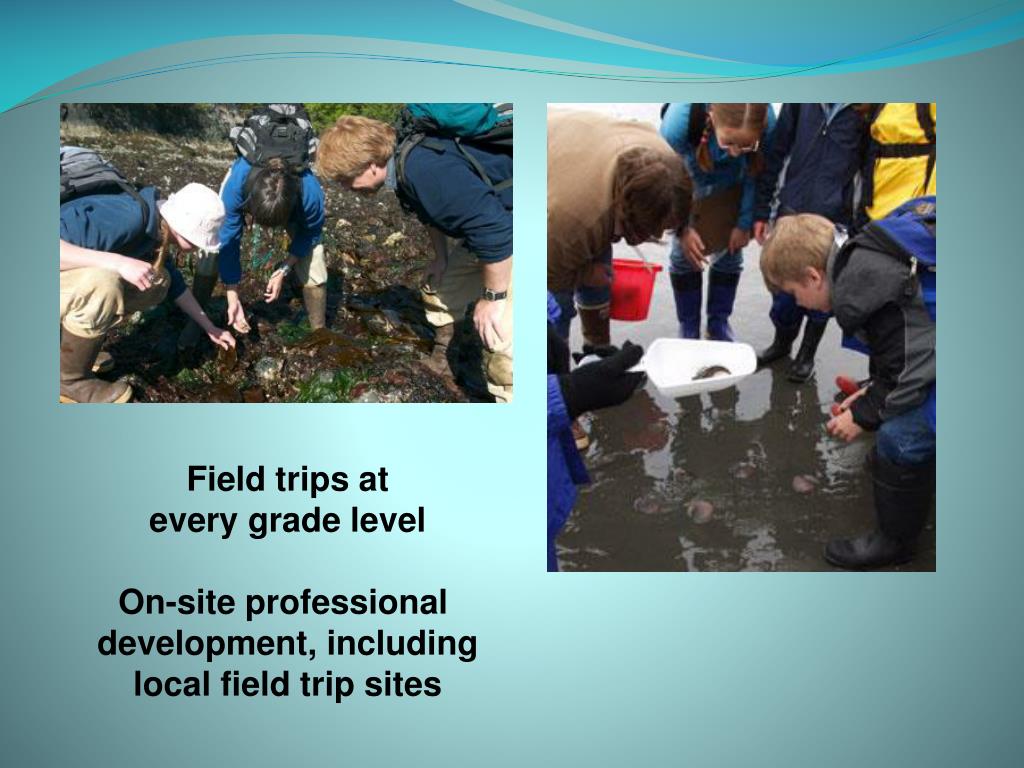 Field trips at every grade level

On-site professional development, including local field trip sites